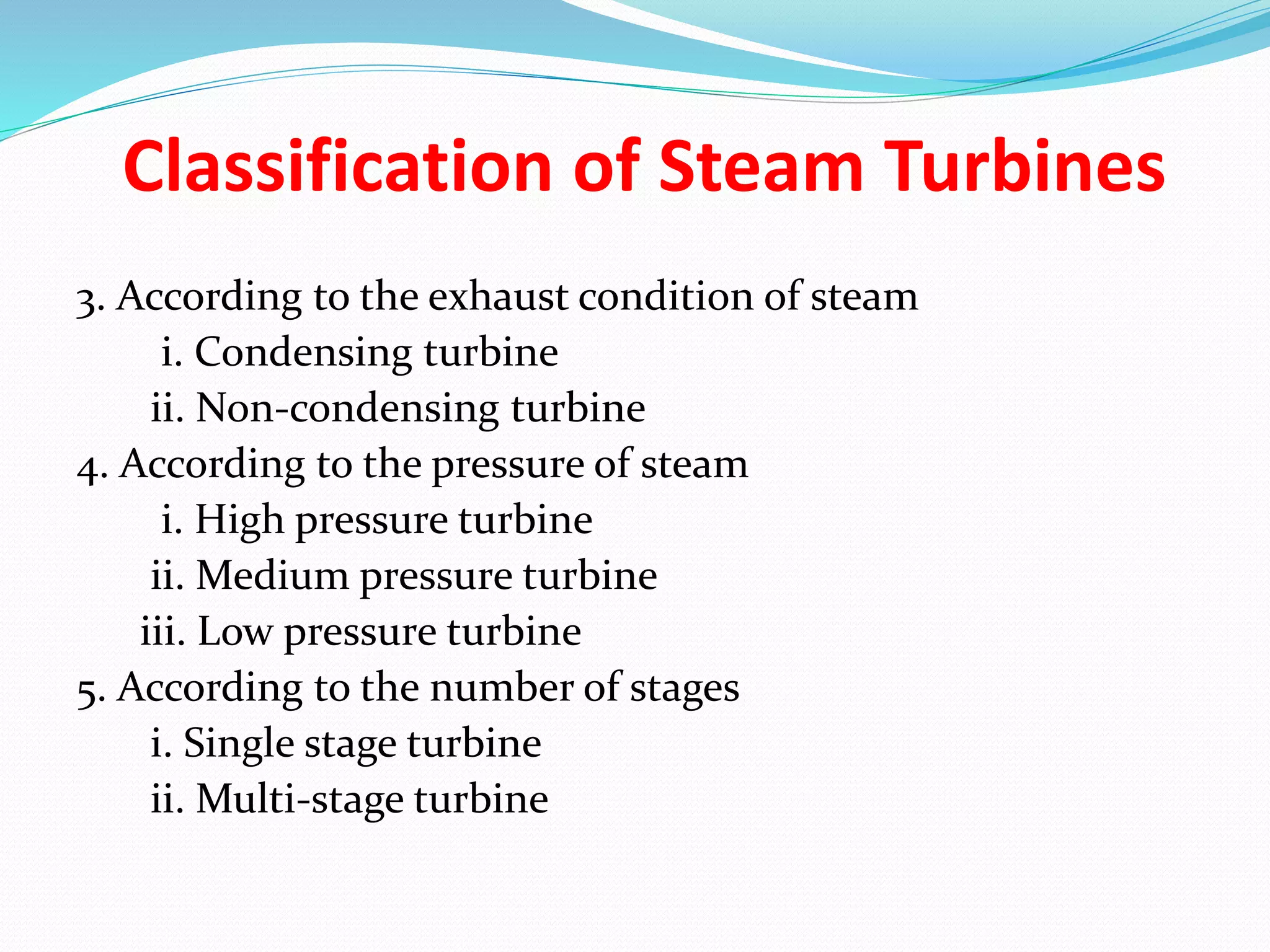 Classification of Steam Turbines

3. According to the exhaust condition of steam
i. Condensing turbine
ii. Non-condensing turbine
4. According to the pressure of steam
i. High pressure turbine
ii. Medium pressure turbine
iii. Low pressure turbine
5. According to the number of stages
i. Single stage turbine
ii. Multi-stage turbine